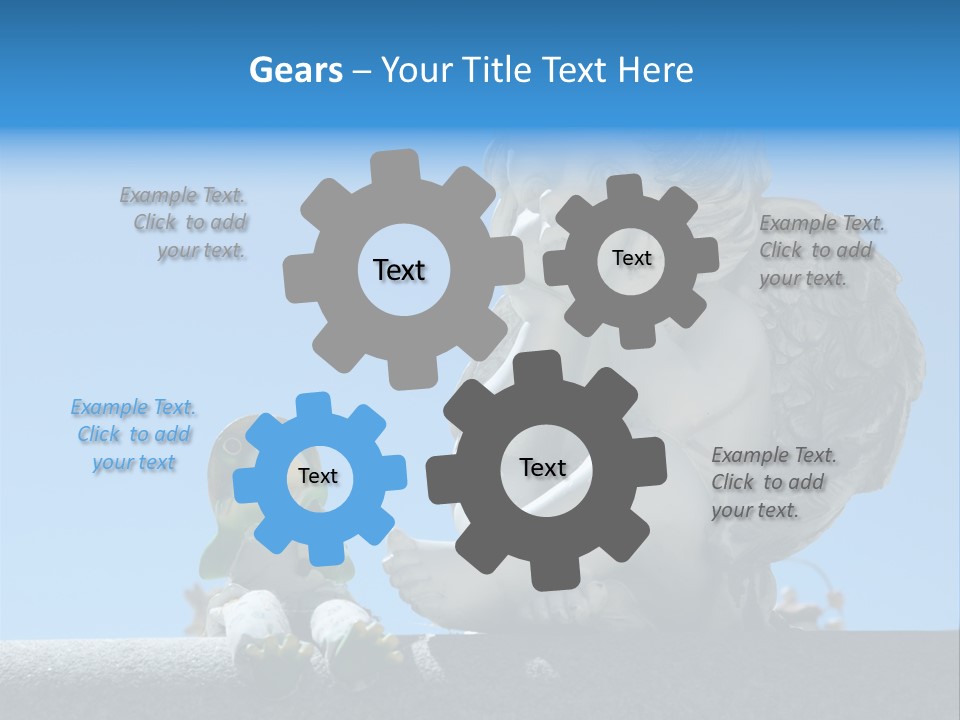 Gears – Your Title Text Here

Example Text. Click to add your text.

Text

Text

Example Text. Click to add your text.

Example Text. Click to add your text

Text

Text

Example Text. Click to add your text.